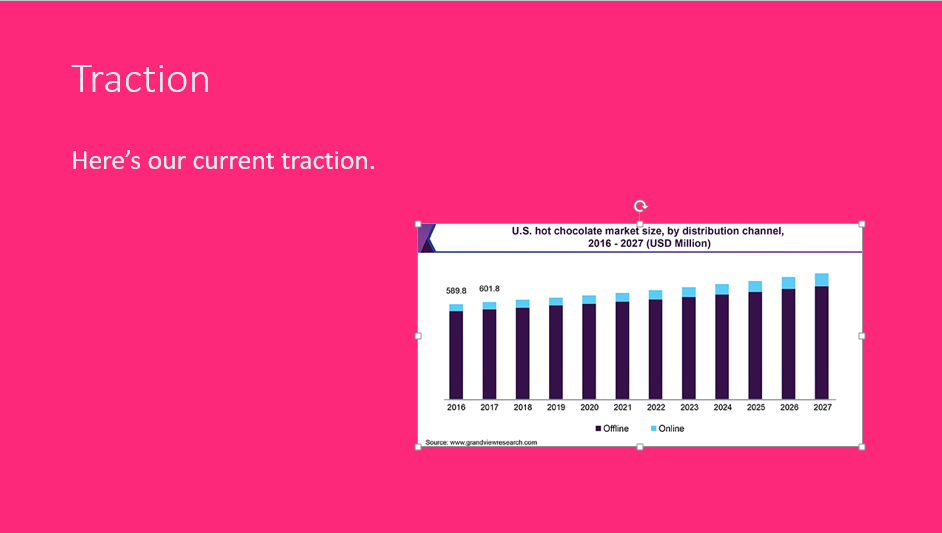 Traction

Here's our current traction.

U.S. hot chocolate market size, by distribution channel, 2016 - 2027 (USD Million)

589.8
601.8

2016 2017 2018 2019 2020 2021 2022 2023 2024 2025 2026 2027

Offline Online

Source: www.grandviewresearch.com